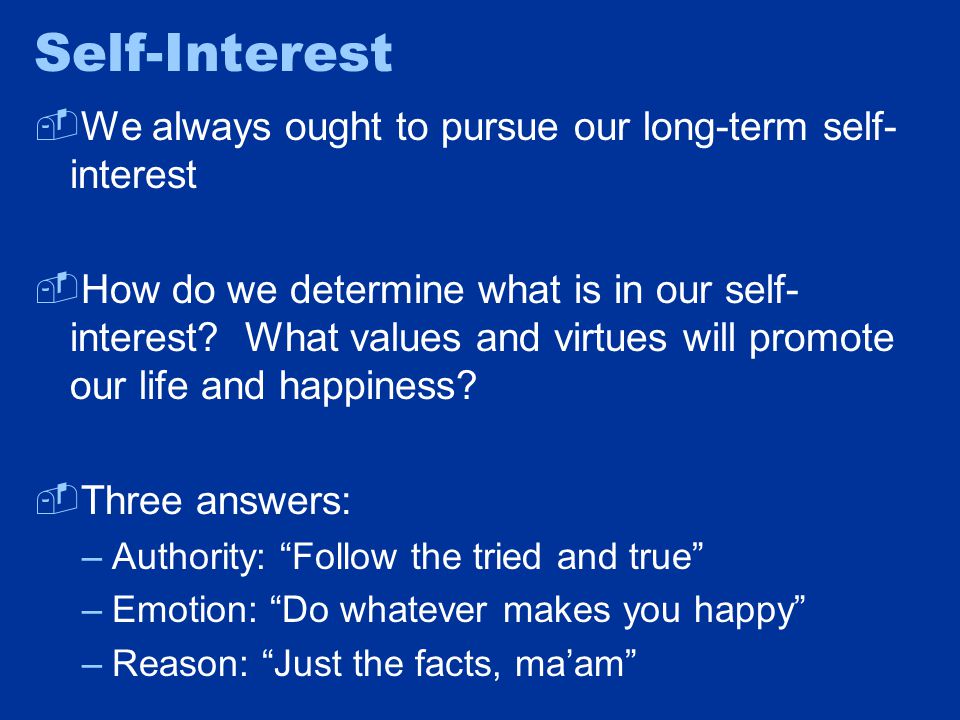 Self-Interest

We always ought to pursue our long-term self-interest

How do we determine what is in our self-interest? What values and virtues will promote our life and happiness?

Three answers:
– Authority: “Follow the tried and true”
– Emotion: “Do whatever makes you happy”
– Reason: “Just the facts, ma’am”